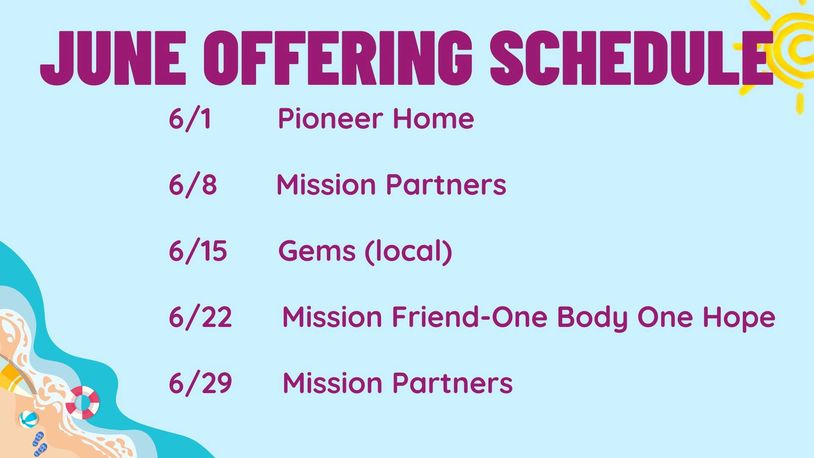 JUNE OFFERING SCHEDULE

6/1 Pioneer Home

6/8 Mission Partners

6/15 Gems (local)

6/22 Mission Friend-One Body One Hope

6/29 Mission Partners